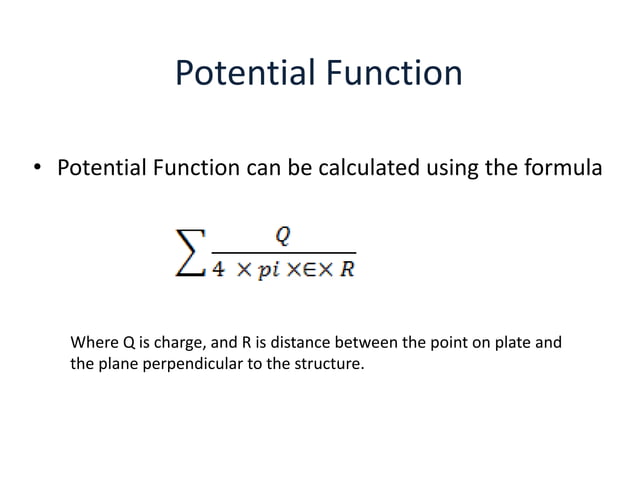 Potential Function

• Potential Function can be calculated using the formula

$\sum \frac{Q}{4 \times pi \times \in \times R}$

Where Q is charge, and R is distance between the point on plate and the plane perpendicular to the structure.